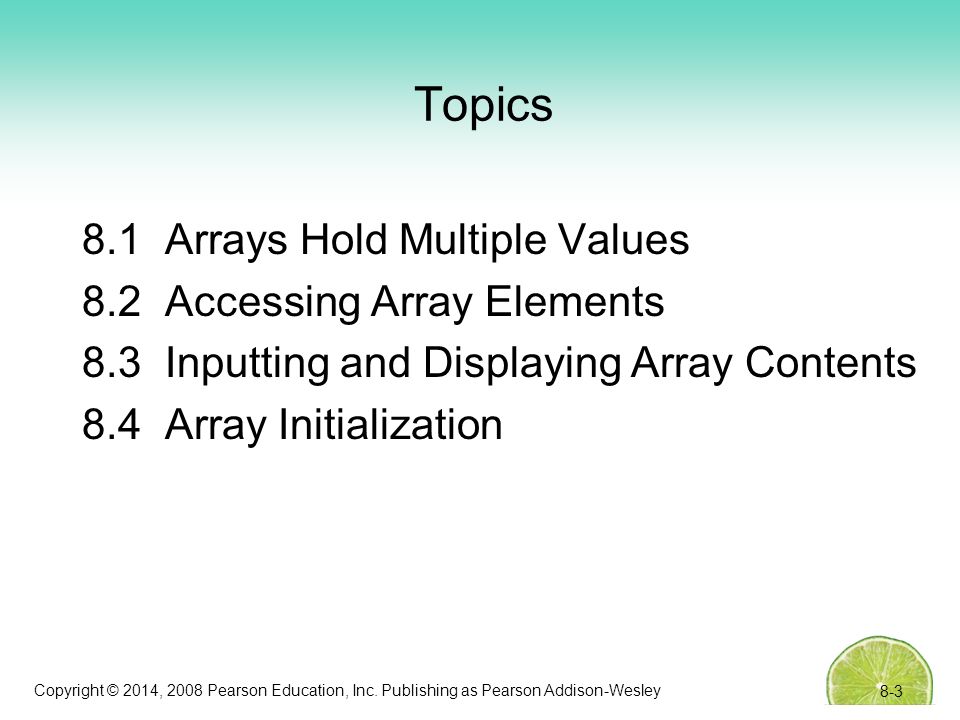 Topics

8.1 Arrays Hold Multiple Values
8.2 Accessing Array Elements
8.3 Inputting and Displaying Array Contents
8.4 Array Initialization

Copyright © 2014, 2008 Pearson Education, Inc. Publishing as Pearson Addison-Wesley

8-3